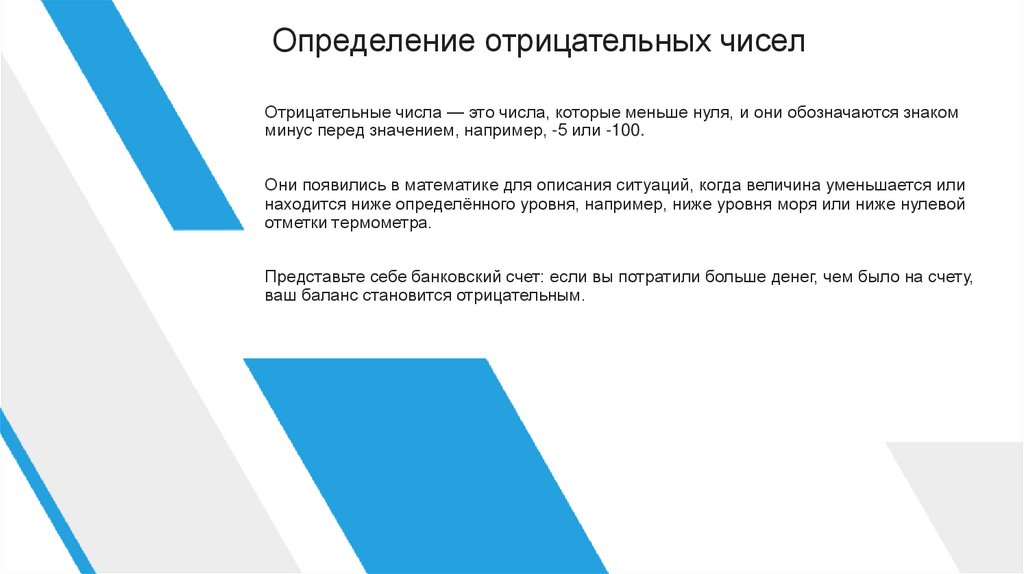 Определение отрицательных чисел

Отрицательные числа — это числа, которые меньше нуля, и они обозначаются знаком минус перед значением, например, -5 или -100.

Они появились в математике для описания ситуаций, когда величина уменьшается или находится ниже определённого уровня, например, ниже уровня моря или ниже нулевой отметки термометра.

Представьте себе банковский счет: если вы потратили больше денег, чем было на счету, ваш баланс становится отрицательным.